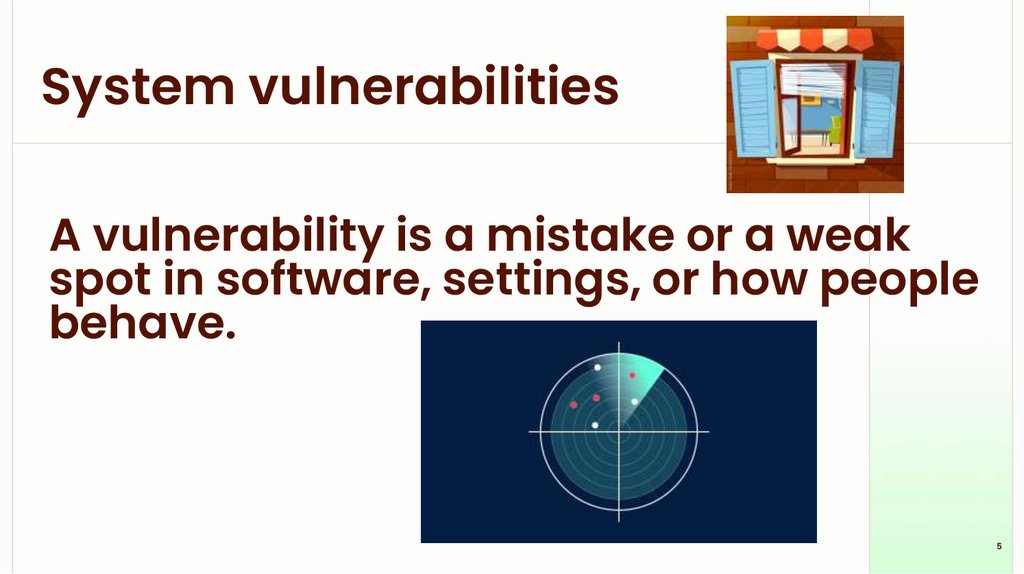 System vulnerabilities

A vulnerability is a mistake or a weak spot in software, settings, or how people behave.

5